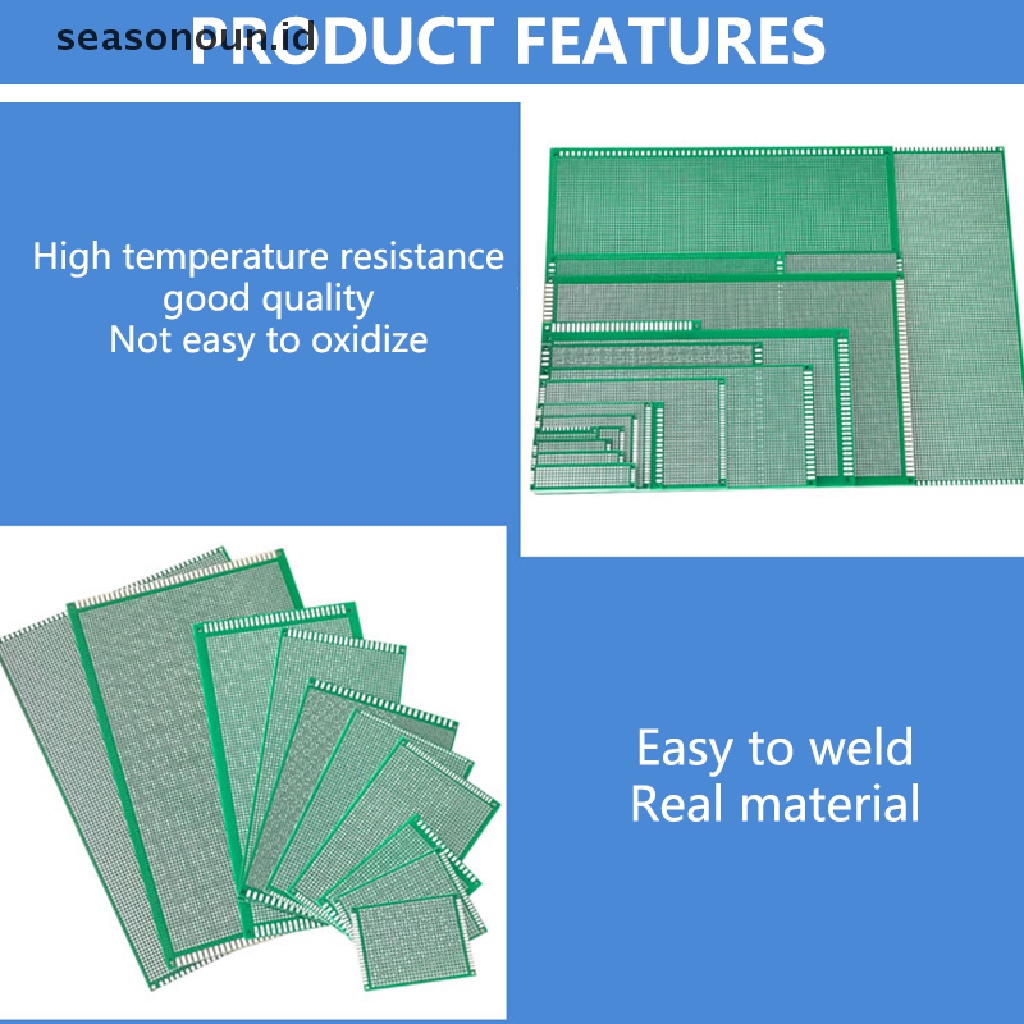 seasonoun.id

PRODUCT FEATURES

High temperature resistance
good quality
Not easy to oxidize

Easy to weld
Real material